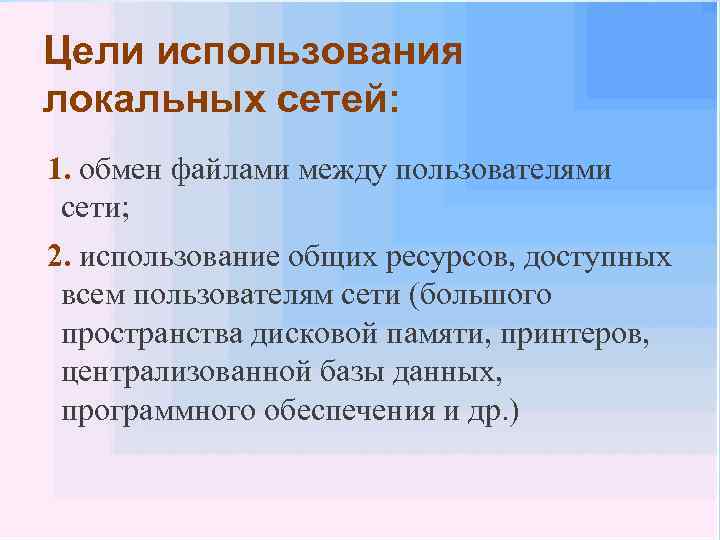 Цели использования локальных сетей:

1. обмен файлами между пользователями сети;

2. использование общих ресурсов, доступных всем пользователям сети (большого пространства дисковой памяти, принтеров, централизованной базы данных, программного обеспечения и др.)